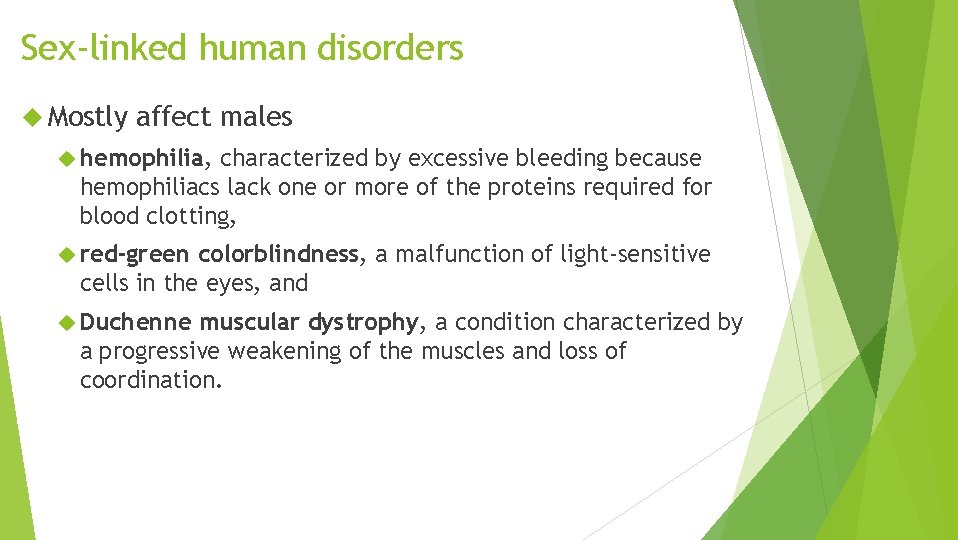 Sex-linked human disorders

Mostly affect males

hemophilia, characterized by excessive bleeding because hemophiliacs lack one or more of the proteins required for blood clotting,

red-green colorblindness, a malfunction of light-sensitive cells in the eyes, and

Duchenne muscular dystrophy, a condition characterized by a progressive weakening of the muscles and loss of coordination.